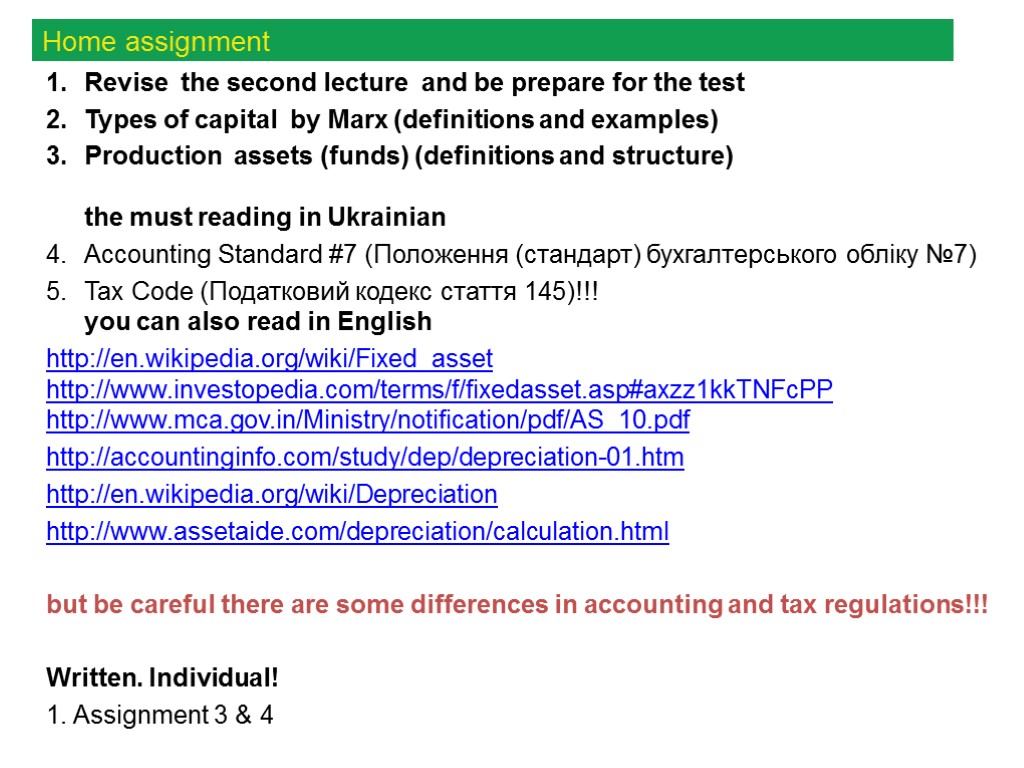 Home assignment

1. Revise the second lecture and be prepare for the test
2. Types of capital by Marx (definitions and examples)
3. Production assets (funds) (definitions and structure)

the must reading in Ukrainian

4. Accounting Standard #7 (Положення (стандарт) бухгалтерського обліку №7)
5. Tax Code (Податковий кодекс стаття 145)!!!
you can also read in English

http://en.wikipedia.org/wiki/Fixed_asset
http://www.investopedia.com/terms/f/fixedasset.asp#axzz1kkTNFcPP
http://www.mca.gov.in/Ministry/notification/pdf/AS_10.pdf
http://accountinginfo.com/study/dep/depreciation-01.htm
http://en.wikipedia.org/wiki/Depreciation
http://www.assetaide.com/depreciation/calculation.html

but be careful there are some differences in accounting and tax regulations!!!

Written. Individual!
1. Assignment 3 & 4